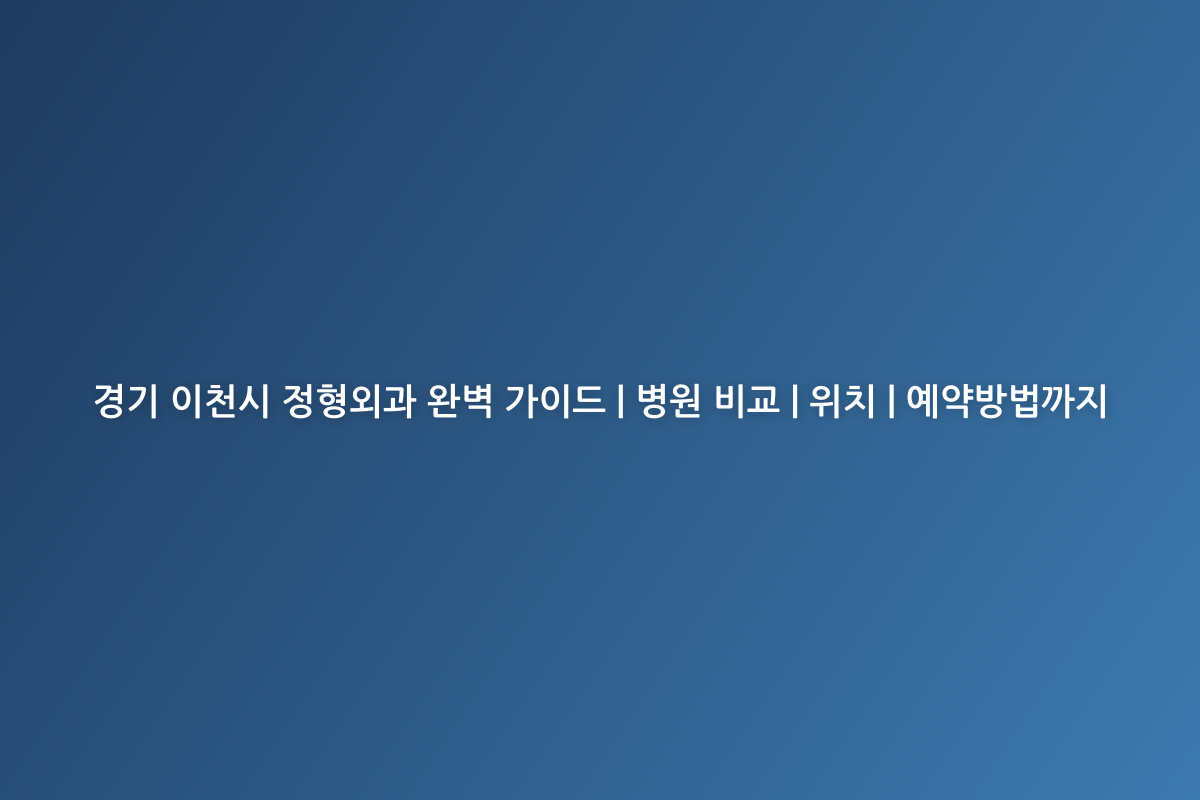 경기 이천시 정형외과 완벽 가이드 | 병원 비교 | 위치 | 예약방법까지